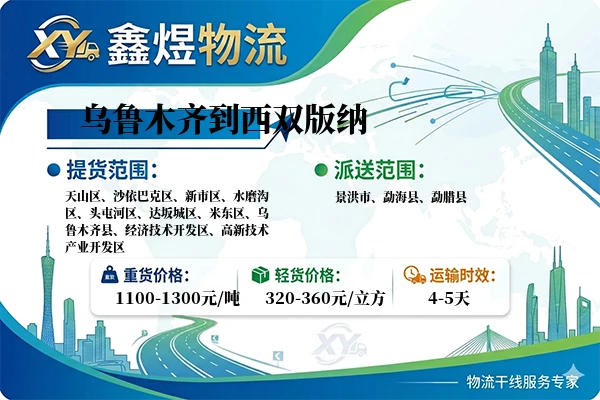 XY 鑫煜物流

乌鲁木齐到西双版纳

提货范围：

天山区、沙依巴克区、新市区、水磨沟区、头屯河区、达坂城区、米东区、乌鲁木齐县、经济技术开发区、高新技术产业开发区

派送范围：

景洪市、勐海县、勐腊县

重货价格:
1100-1300元/吨

轻货价格:
320-360元/立方

运输时效:
4-5天

XY

物流干线服务专家